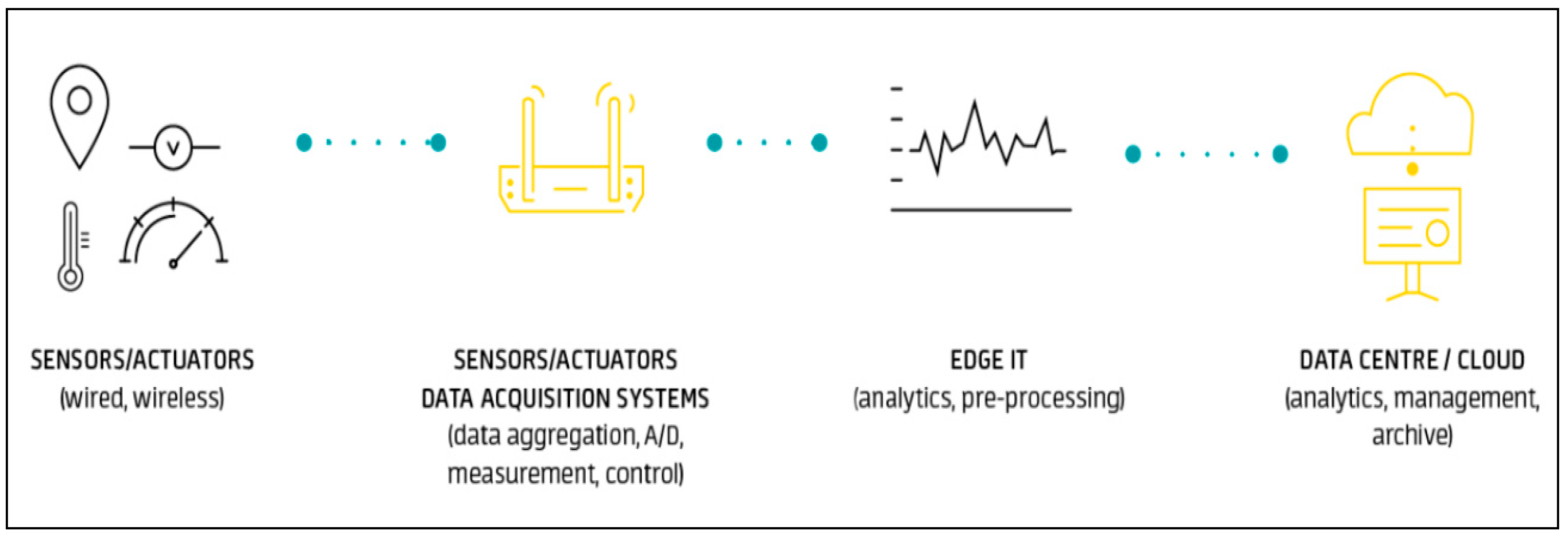 V

SENSORS/ACTUATORS
(wired, wireless)

SENSORS/ACTUATORS
DATA ACQUISITION SYSTEMS
(data aggregation, A/D, measurement, control)

EDGE IT
(analytics, pre-processing)

DATA CENTRE / CLOUD
(analytics, management, archive)